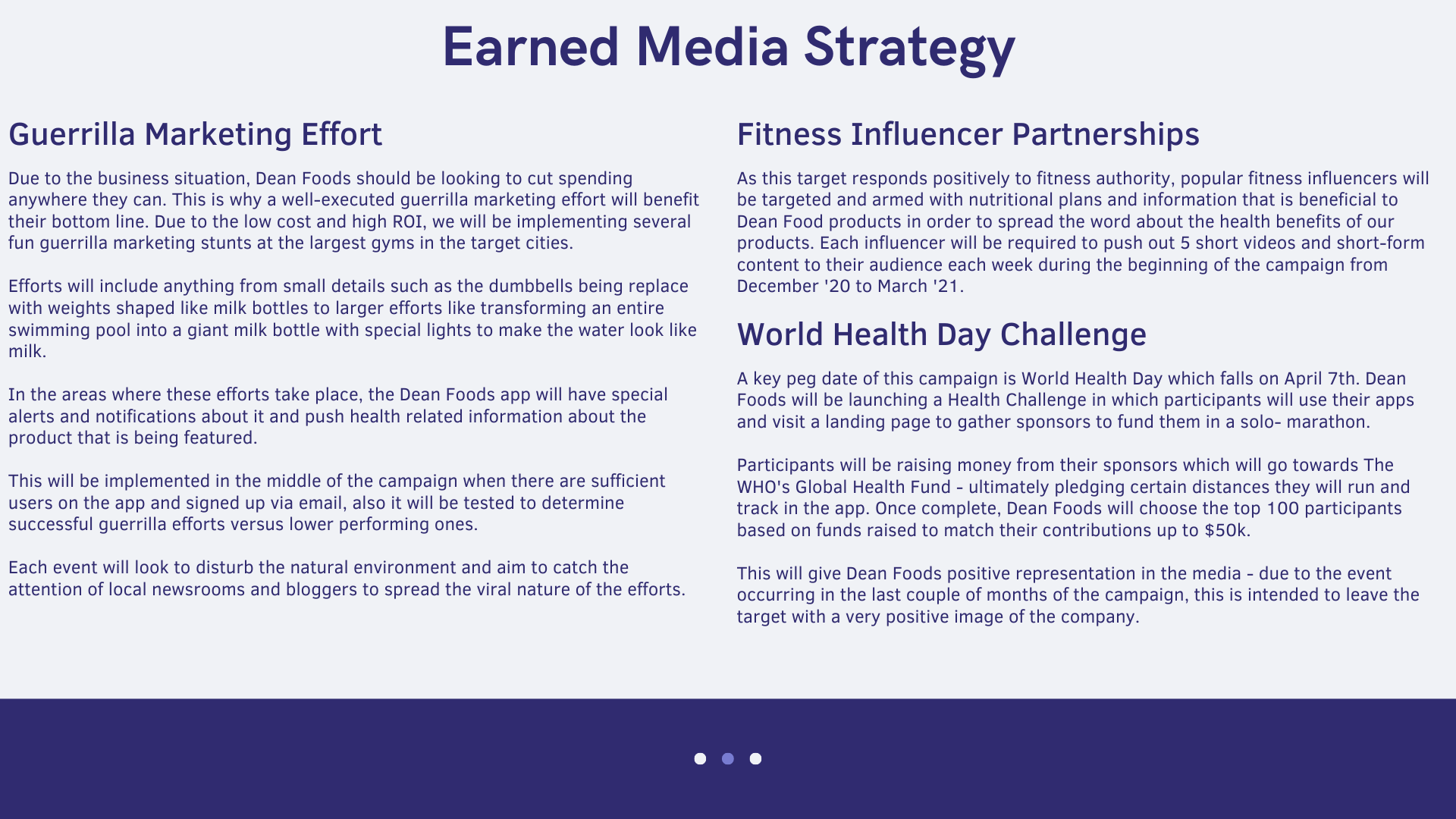 Earned Media Strategy

Guerrilla Marketing Effort

Due to the business situation, Dean Foods should be looking to cut spending anywhere they can. This is why a well-executed guerrilla marketing effort will benefit their bottom line. Due to the low cost and high ROI, we will be implementing several fun guerrilla marketing stunts at the largest gyms in the target cities.

Efforts will include anything from small details such as the dumbbells being replace with weights shaped like milk bottles to larger efforts like transforming an entire swimming pool into a giant milk bottle with special lights to make the water look like milk.

In the areas where these efforts take place, the Dean Foods app will have special alerts and notifications about it and push health related information about the product that is being featured.

This will be implemented in the middle of the campaign when there are sufficient users on the app and signed up via email, also it will be tested to determine successful guerrilla efforts versus lower performing ones.

Each event will look to disturb the natural environment and aim to catch the attention of local newsrooms and bloggers to spread the viral nature of the efforts.

Fitness Influencer Partnerships

As this target responds positively to fitness authority, popular fitness influencers will be targeted and armed with nutritional plans and information that is beneficial to Dean Food products in order to spread the word about the health benefits of our products. Each influencer will be required to push out 5 short videos and short-form content to their audience each week during the beginning of the campaign from December '20 to March '21.

World Health Day Challenge

A key peg date of this campaign is World Health Day which falls on April 7th. Dean Foods will be launching a Health Challenge in which participants will use their apps and visit a landing page to gather sponsors to fund them in a solo- marathon.

Participants will be raising money from their sponsors which will go towards The WHO's Global Health Fund - ultimately pledging certain distances they will run and track in the app. Once complete, Dean Foods will choose the top 100 participants based on funds raised to match their contributions up to $50k.

This will give Dean Foods positive representation in the media - due to the event occurring in the last couple of months of the campaign, this is intended to leave the target with a very positive image of the company.